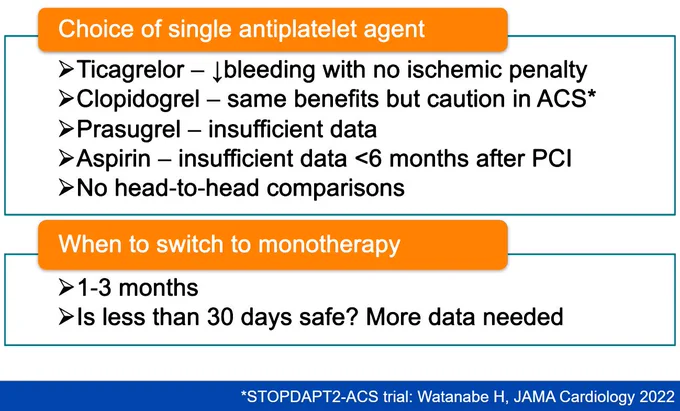 Choice of single antiplatelet agent

➢Ticagrelor – ↓bleeding with no ischemic penalty
➢Clopidogrel – same benefits but caution in ACS*
➢Prasugrel – insufficient data
➢Aspirin – insufficient data <6 months after PCI
➢No head-to-head comparisons

When to switch to monotherapy

➢1-3 months
➢Is less than 30 days safe? More data needed

*STOPDAPT2-ACS trial: Watanabe H, JAMA Cardiology 2022